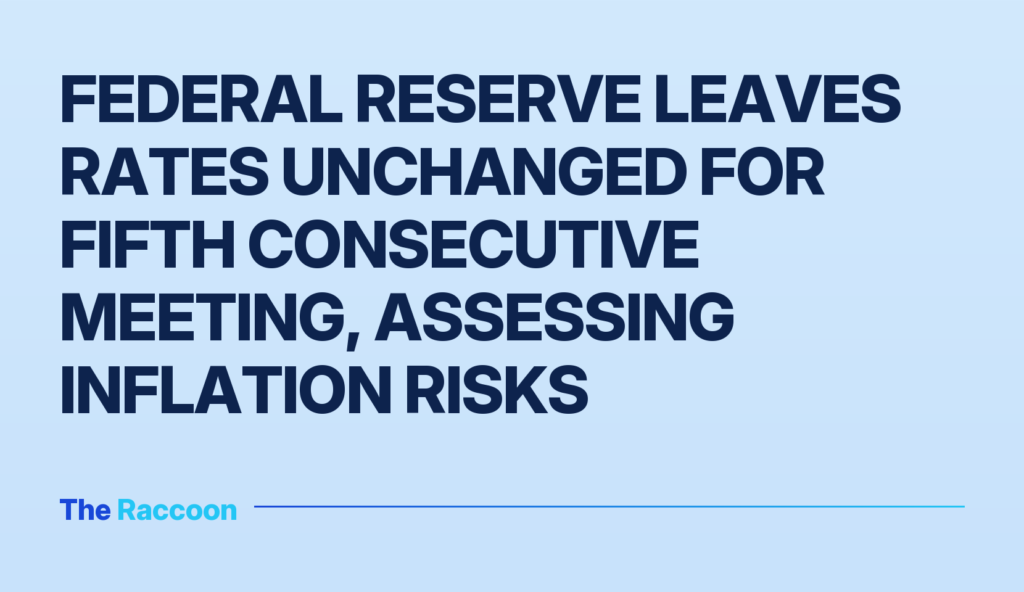 FEDERAL RESERVE LEAVES RATES UNCHANGED FOR FIFTH CONSECUTIVE MEETING, ASSESSING INFLATION RISKS

The Raccoon